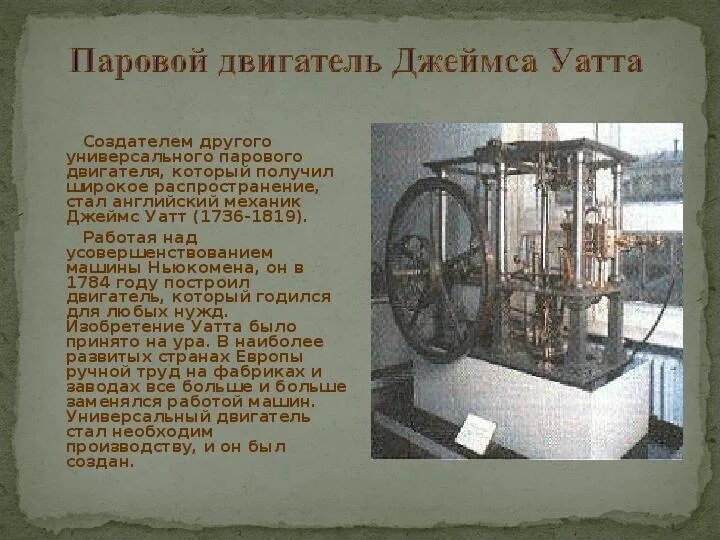 Паровой двигатель Джеймса Уатта

Создателем другого универсального парового двигателя, который получил широкое распространение, стал английский механик Джеймс Уатт (1736-1819).

Работая над усовершенствованием машины Ньюкомена, он в 1784 году построил двигатель, который годился для любых нужд. Изобретение Уатта было принято на ура. В наиболее развитых странах Европы ручной труд на фабриках и заводах все больше и больше заменялся работой машин. Универсальный двигатель стал необходим производству, и он был создан.